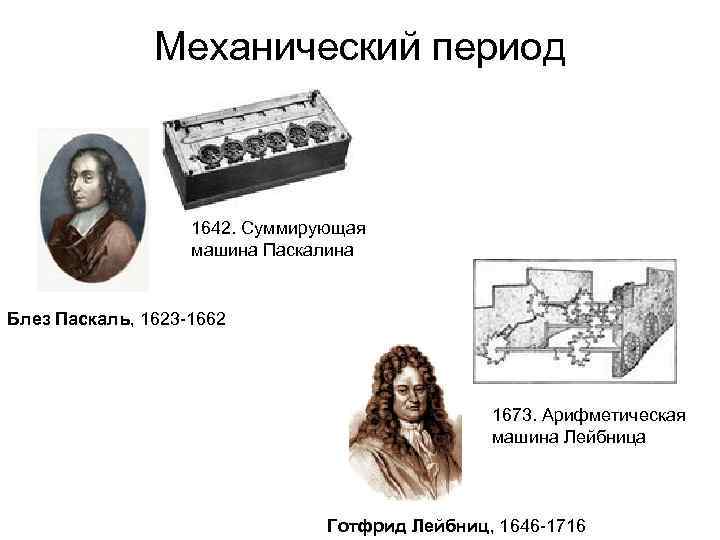 Механический период

1642. Суммирующая машина Паскалина

Блез Паскаль, 1623-1662

1673. Арифметическая машина Лейбница

Готфрид Лейбниц, 1646-1716